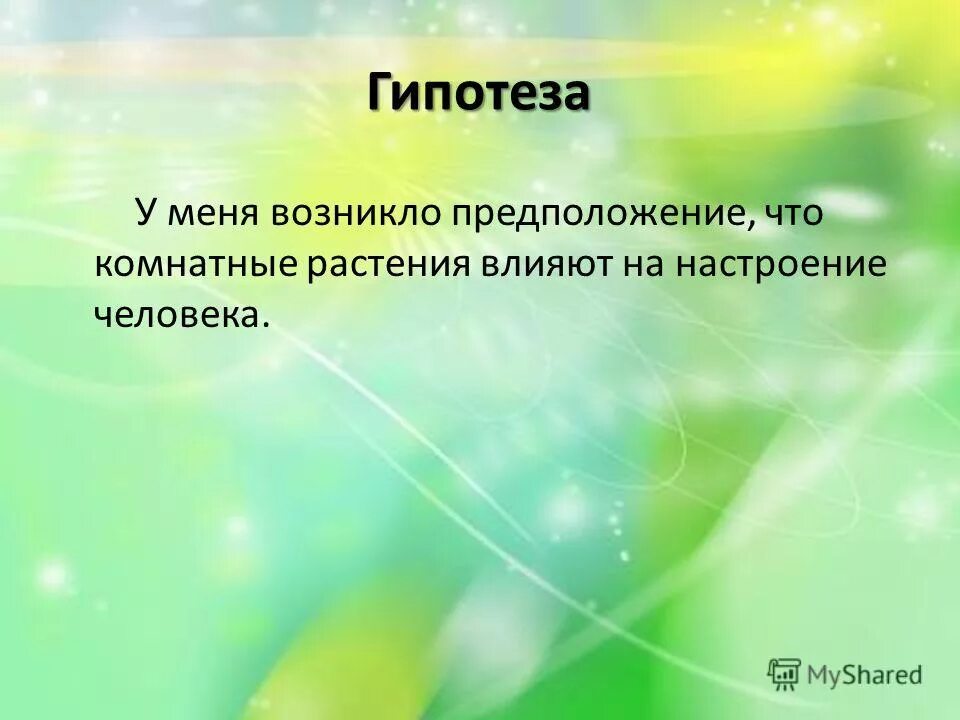 Гипотеза

У меня возникло предположение, что комнатные растения влияют на настроение человека.

MyShared